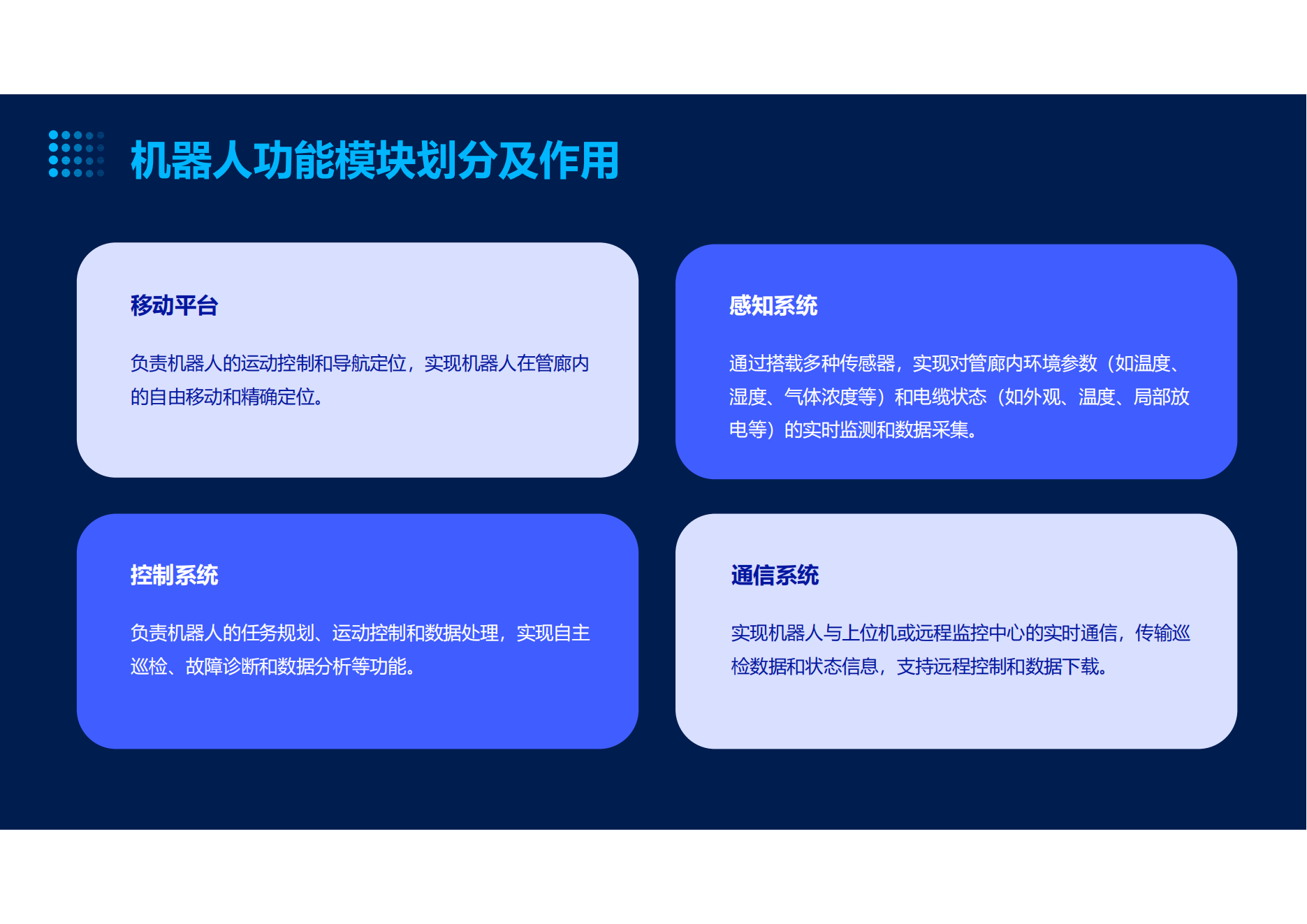 机器人功能模块划分及作用

移动平台

负责机器人的运动控制和导航定位，实现机器人在管廊内的自由移动和精确定位。

感知系统

通过搭载多种传感器，实现对管廊内环境参数（如温度、湿度、气体浓度等）和电缆状态（如外观、温度、局部放电等）的实时监测和数据采集。

控制系统

负责机器人的任务规划、运动控制和数据处理，实现自主巡检、故障诊断和数据分析等功能。

通信系统

实现机器人与上位机或远程监控中心的实时通信，传输巡检数据和状态信息，支持远程控制和数据下载。